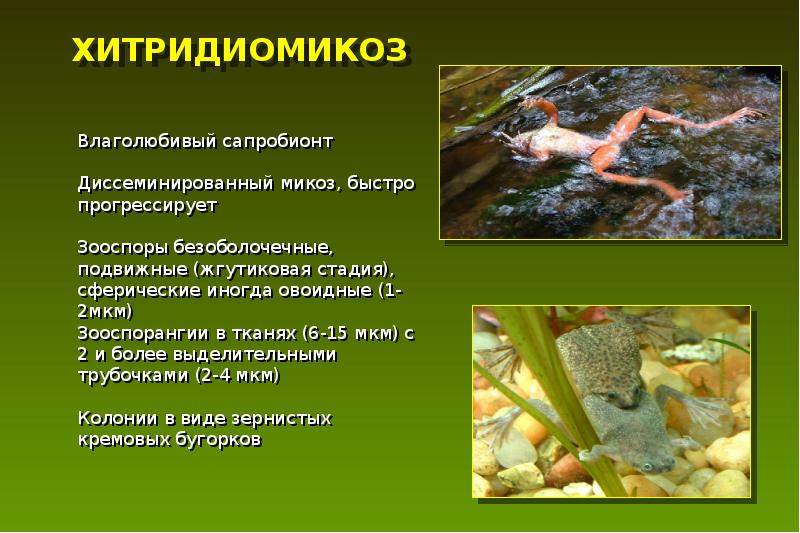 ХИТРИДИОМИКОЗ

Влаголюбивый сапробионт

Диссеминированный микоз, быстро прогрессирует

Зооспоры безоболочечные, подвижные (жгутиковая стадия), сферические иногда овоидные (1-2мкм)
Зооспорангии в тканях (6-15 мкм) с 2 и более выделительными трубочками (2-4 мкм)

Колонии в виде зернистых кремовых бугорков